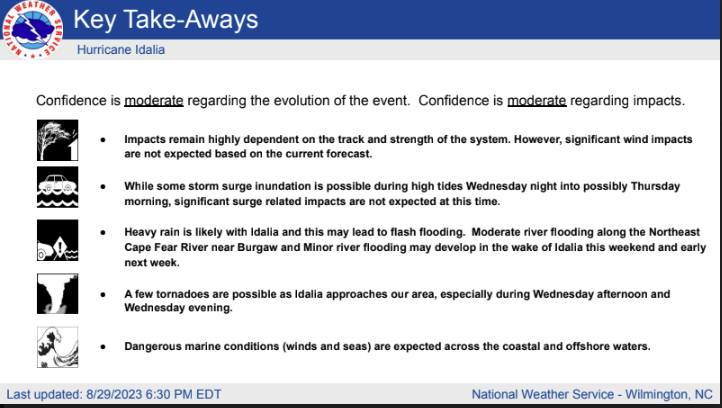 NATIONAL WEATHER SERVICE

Key Take-Aways

Hurricane Idalia

Confidence is moderate regarding the evolution of the event. Confidence is moderate regarding impacts.

• Impacts remain highly dependent on the track and strength of the system. However, significant wind impacts are not expected based on the current forecast.

• While some storm surge inundation is possible during high tides Wednesday night into possibly Thursday morning, significant surge related impacts are not expected at this time.

• Heavy rain is likely with Idalia and this may lead to flash flooding. Moderate river flooding along the Northeast Cape Fear River near Burgaw and Minor river flooding may develop in the wake of Idalia this weekend and early next week.

• A few tornadoes are possible as Idalia approaches our area, especially during Wednesday afternoon and Wednesday evening.

• Dangerous marine conditions (winds and seas) are expected across the coastal and offshore waters.

Last updated: 8/29/2023 6:30 PM EDT

National Weather Service - Wilmington, NC